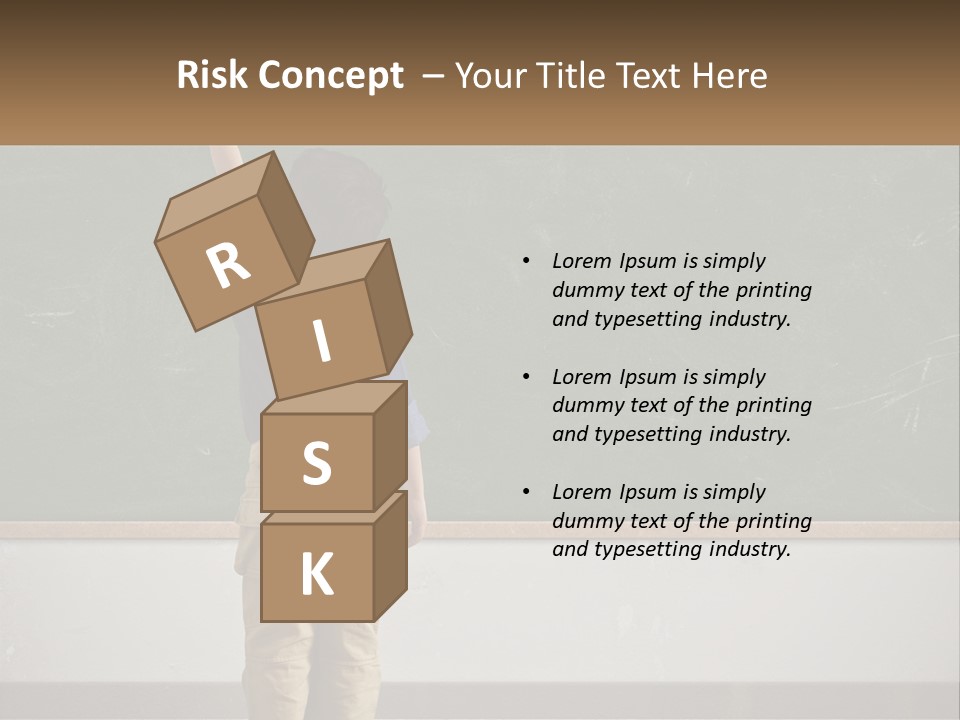 Risk Concept – Your Title Text Here

R
I
S
K

• Lorem Ipsum is simply dummy text of the printing and typesetting industry.

• Lorem Ipsum is simply dummy text of the printing and typesetting industry.

• Lorem Ipsum is simply dummy text of the printing and typesetting industry.